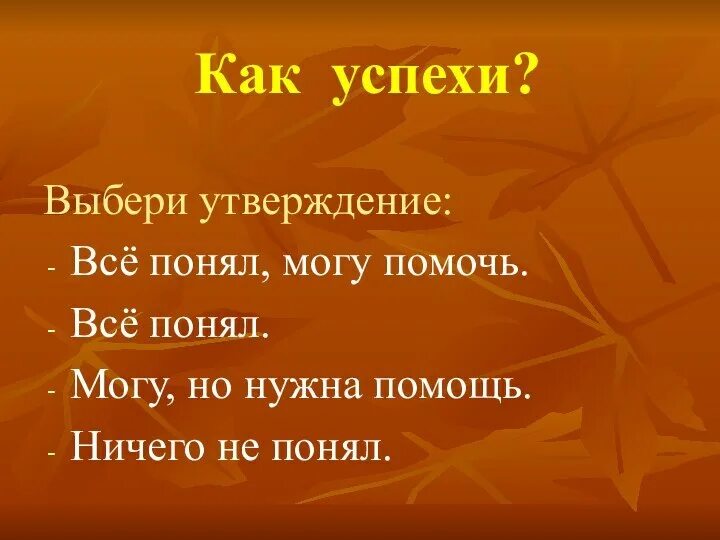 Как успехи?

Выбери утверждение:
- Всё понял, могу помочь.
- Всё понял.
- Могу, но нужна помощь.
- Ничего не понял.